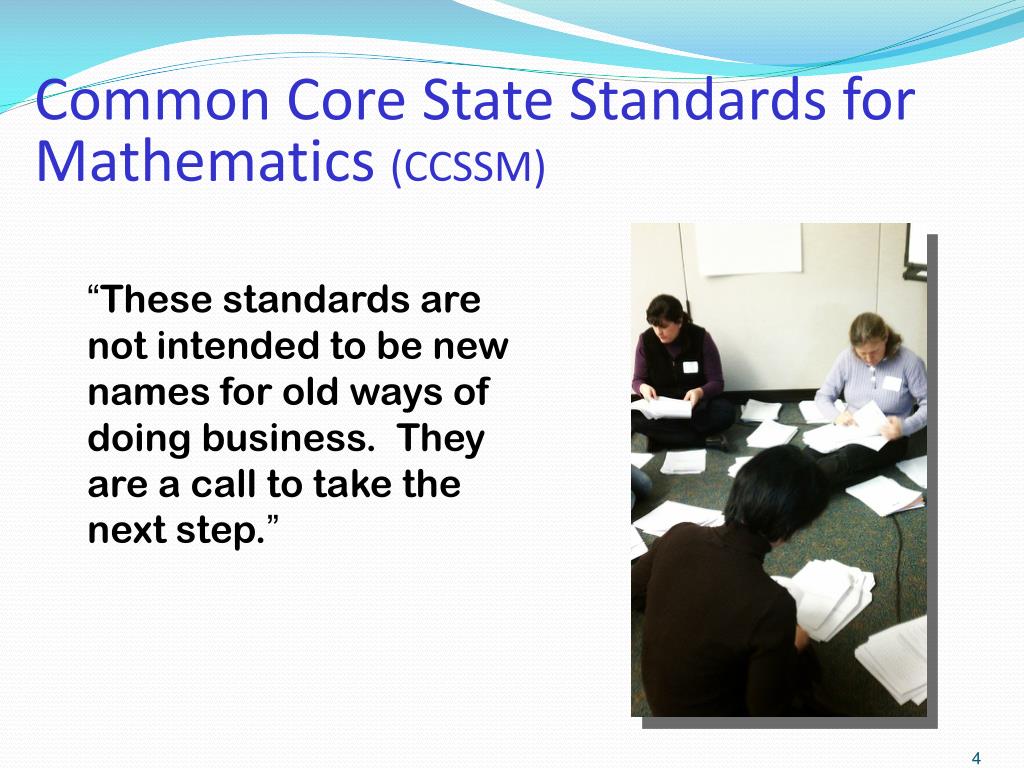 Common Core State Standards for Mathematics (CCSSM)

“These standards are not intended to be new names for old ways of doing business. They are a call to take the next step.”

4